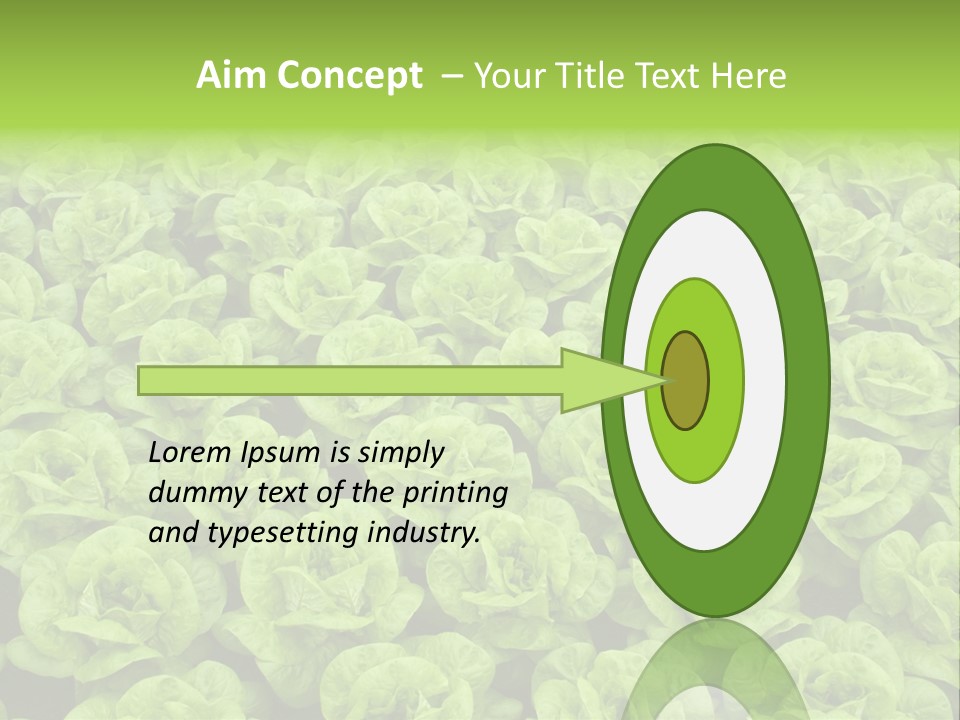 Aim Concept – Your Title Text Here

Lorem Ipsum is simply dummy text of the printing and typesetting industry.